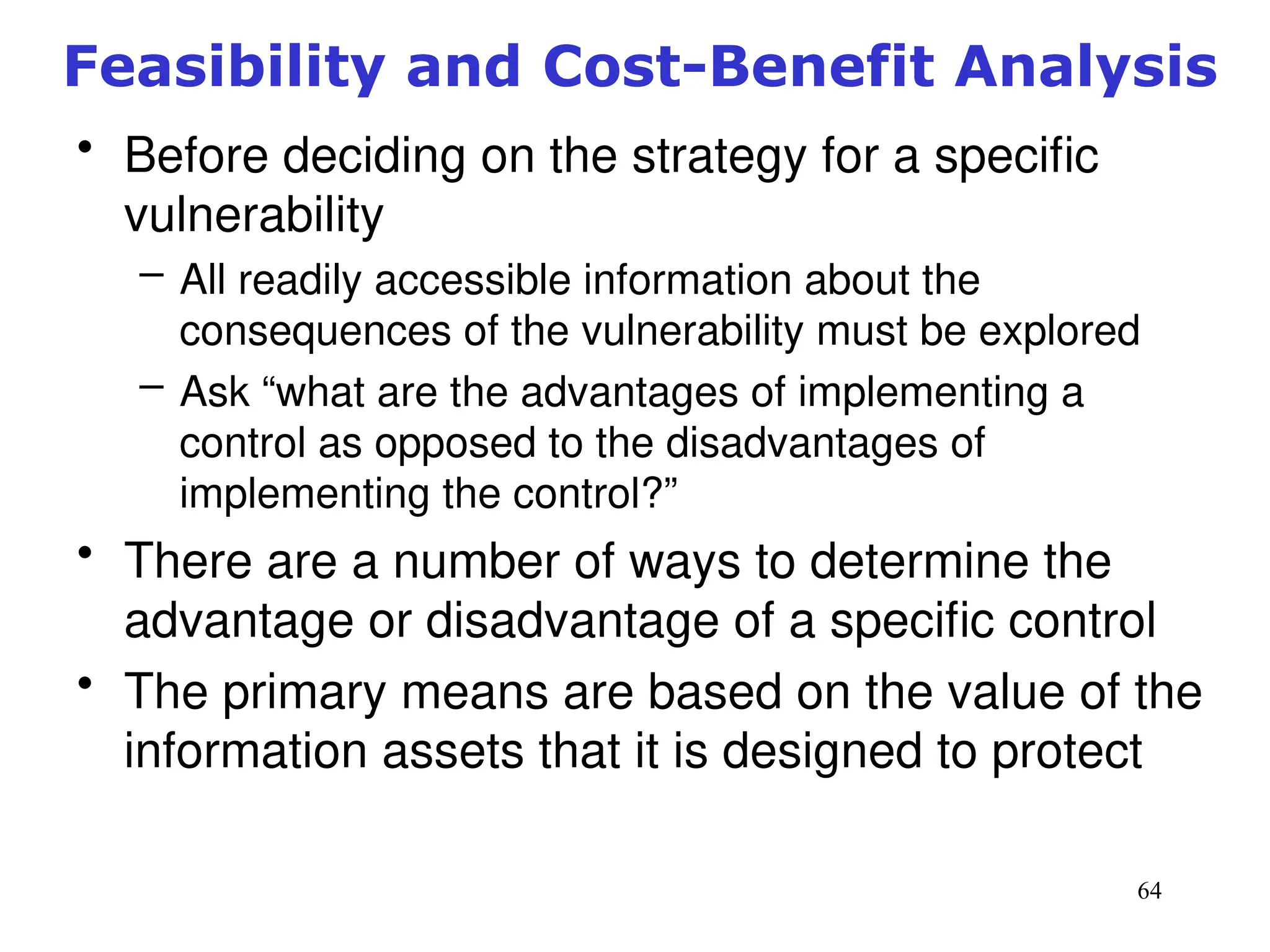 Feasibility and Cost-Benefit Analysis

• Before deciding on the strategy for a specific vulnerability
  – All readily accessible information about the consequences of the vulnerability must be explored
  – Ask “what are the advantages of implementing a control as opposed to the disadvantages of implementing the control?”
• There are a number of ways to determine the advantage or disadvantage of a specific control
• The primary means are based on the value of the information assets that it is designed to protect

64